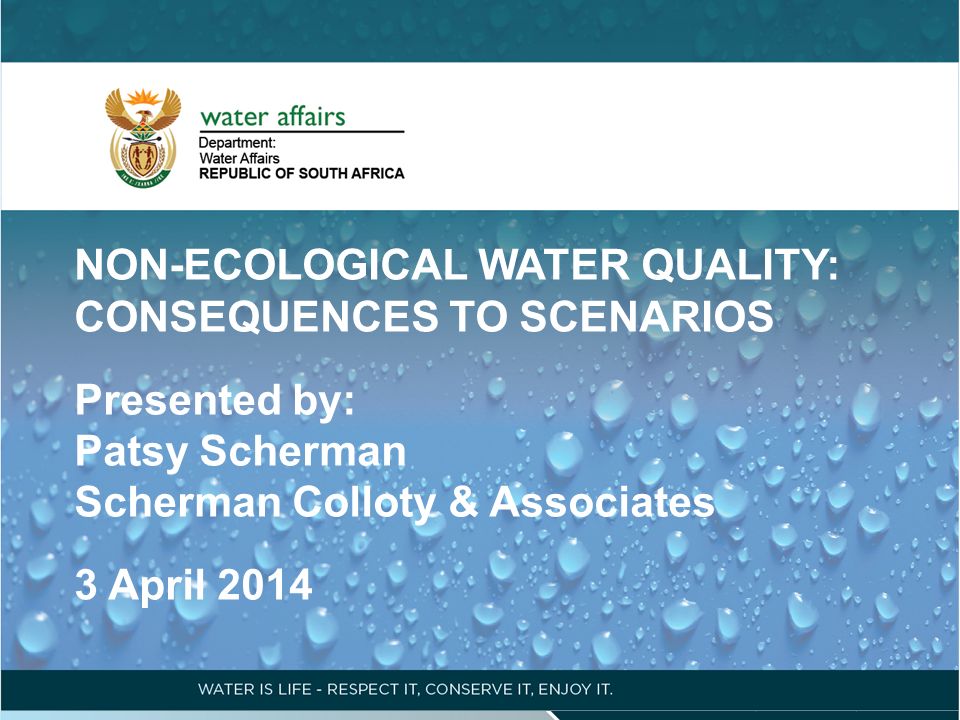 water affairs
Department:
Water Affairs
REPUBLIC OF SOUTH AFRICA

NON-ECOLOGICAL WATER QUALITY: CONSEQUENCES TO SCENARIOS

Presented by:
Patsy Scherman
Scherman Colloty & Associates

3 April 2014

WATER IS LIFE - RESPECT IT, CONSERVE IT, ENJOY IT.